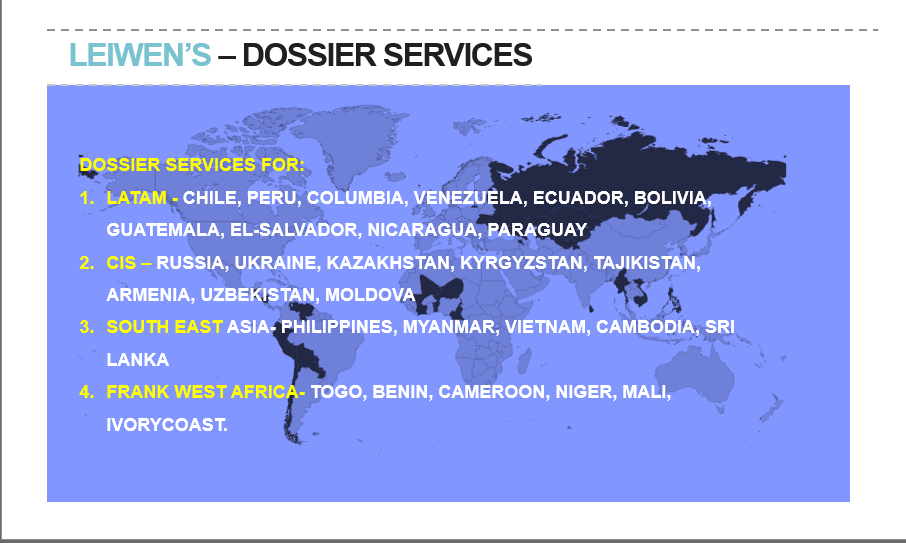 LEIWEN'S – DOSSIER SERVICES

DOSSIER SERVICES FOR:

1. LATAM - CHILE, PERU, COLUMBIA, VENEZUELA, ECUADOR, BOLIVIA, GUATEMALA, EL-SALVADOR, NICARAGUA, PARAGUAY
2. CIS – RUSSIA, UKRAINE, KAZAKHSTAN, KYRGYZSTAN, TAJIKISTAN, ARMENIA, UZBEKISTAN, MOLDOVA
3. SOUTH EAST ASIA- PHILIPPINES, MYANMAR, VIETNAM, CAMBODIA, SRI LANKA
4. FRANK WEST AFRICA- TOGO, BENIN, CAMEROON, NIGER, MALI, IVORYCOAST.